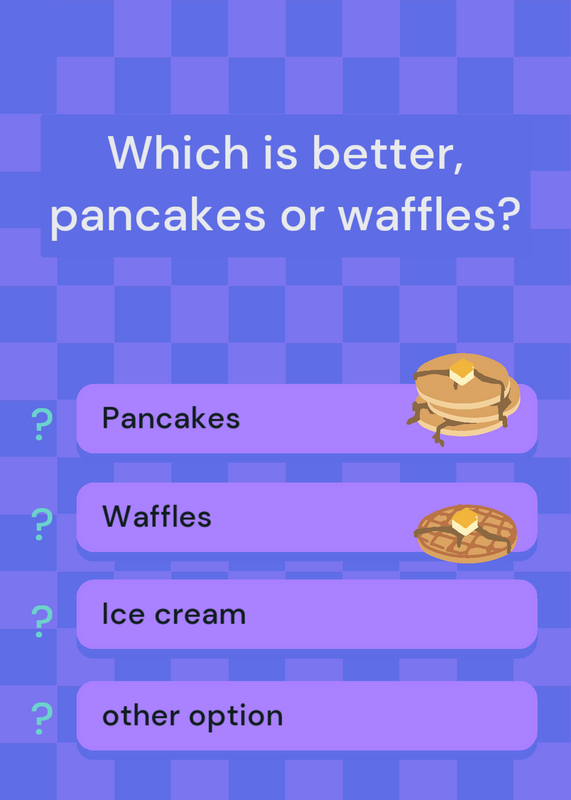 Which is better, pancakes or waffles?

? Pancakes

? Waffles

? Ice cream

? other option